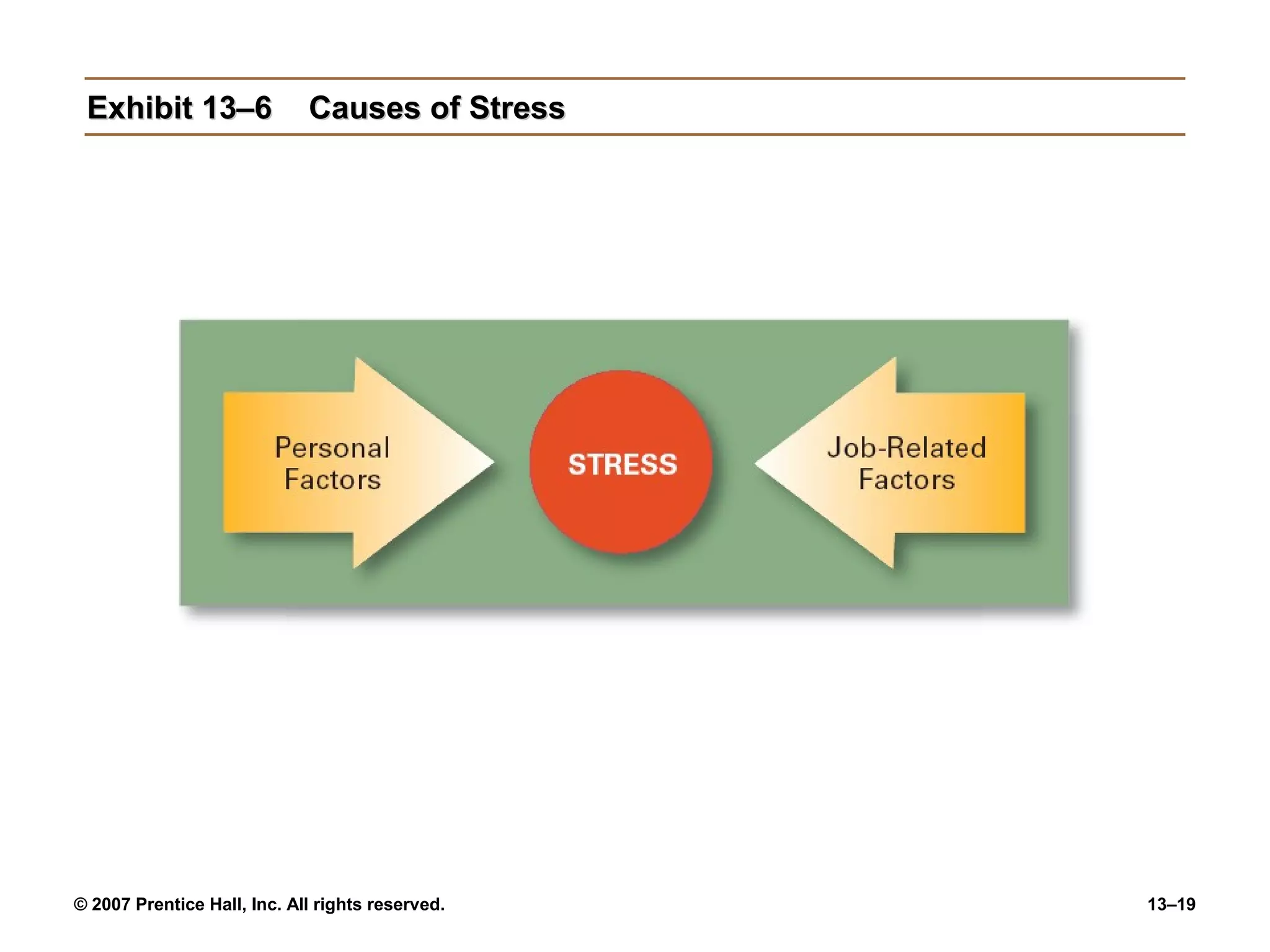 Exhibit 13–6 Causes of Stress

Personal Factors

STRESS

Job-Related Factors

© 2007 Prentice Hall, Inc. All rights reserved.

13–19